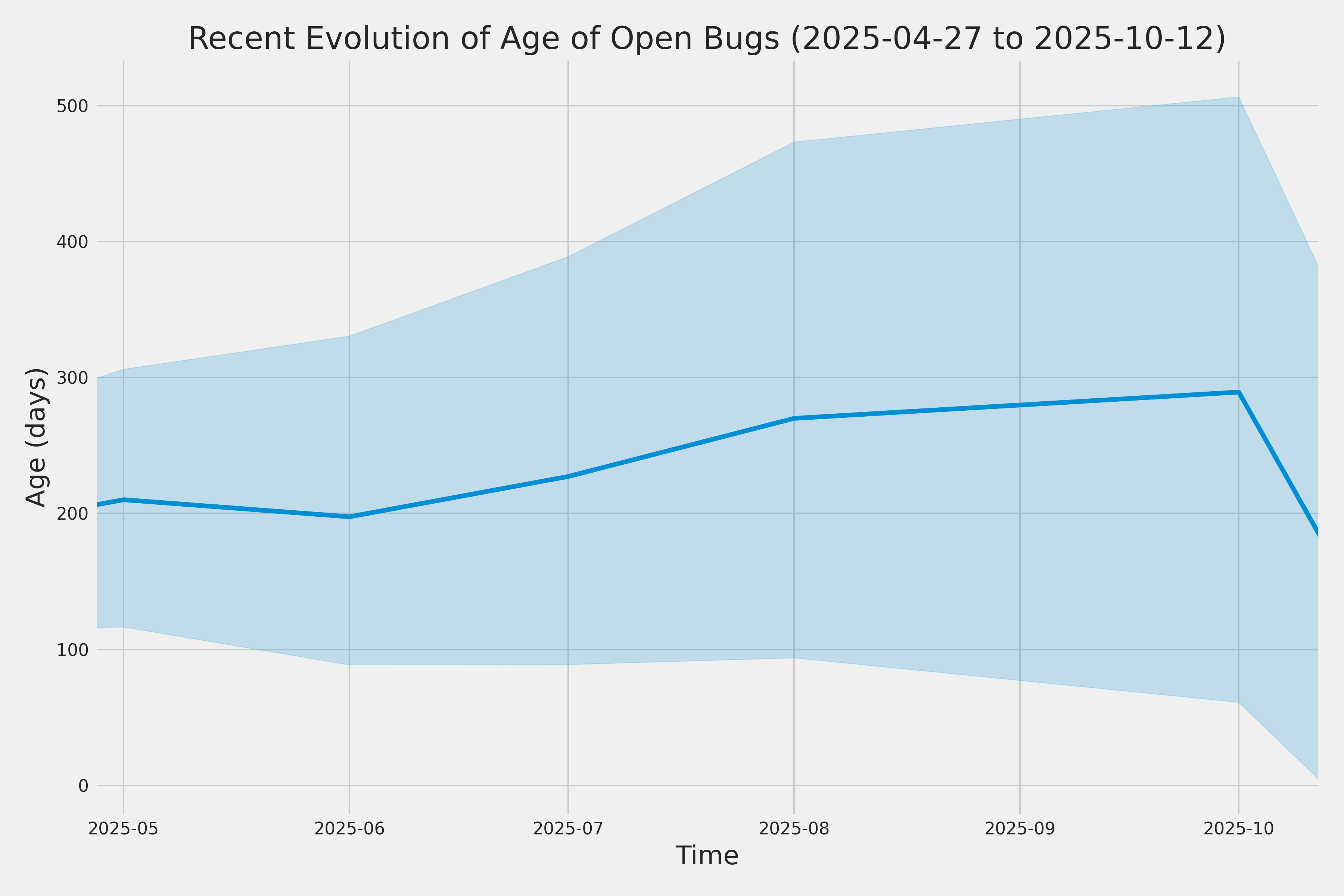 Recent Evolution of Age of Open Bugs (2025-04-27 to 2025-10-12)

Age (days)

500
400
300
200
100
0

2025-05
2025-06
2025-07
2025-08
2025-09
2025-10

Time